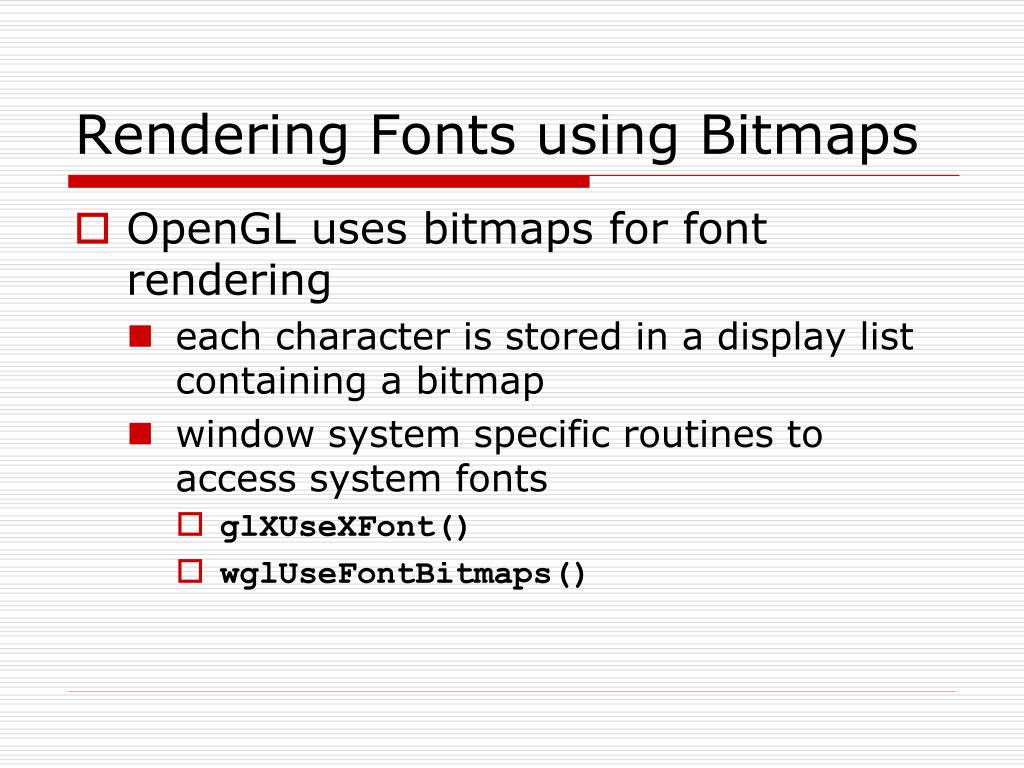 Rendering Fonts using Bitmaps

OpenGL uses bitmaps for font rendering

each character is stored in a display list containing a bitmap

window system specific routines to access system fonts

glXUseXFont()

wglUseFontBitmaps()